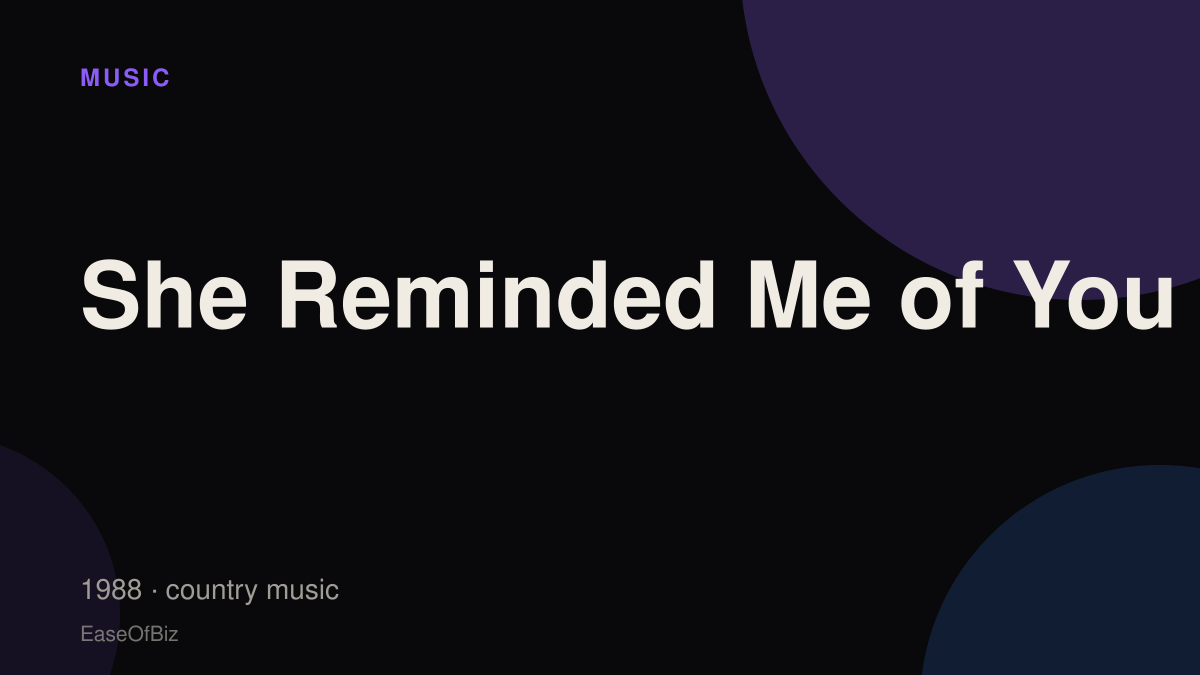 MUSIC

She Reminded Me of You

1988 · country music

EaseOfBiz